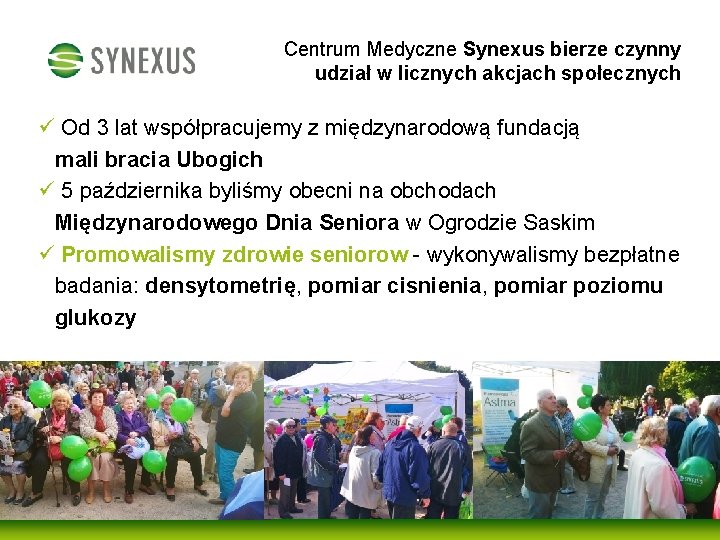 SYNEXUS

Centrum Medyczne Synexus bierze czynny udział w licznych akcjach społecznych

✓ Od 3 lat współpracujemy z międzynarodową fundacją mali bracia Ubogich

✓ 5 października byliśmy obecni na obchodach Międzynarodowego Dnia Seniora w Ogrodzie Saskim

✓ Promowalismy zdrowie seniorow - wykonywalismy bezpłatne badania: densytometrię, pomiar cisnienia, pomiar poziomu glukozy

Astma

SYNEXUS